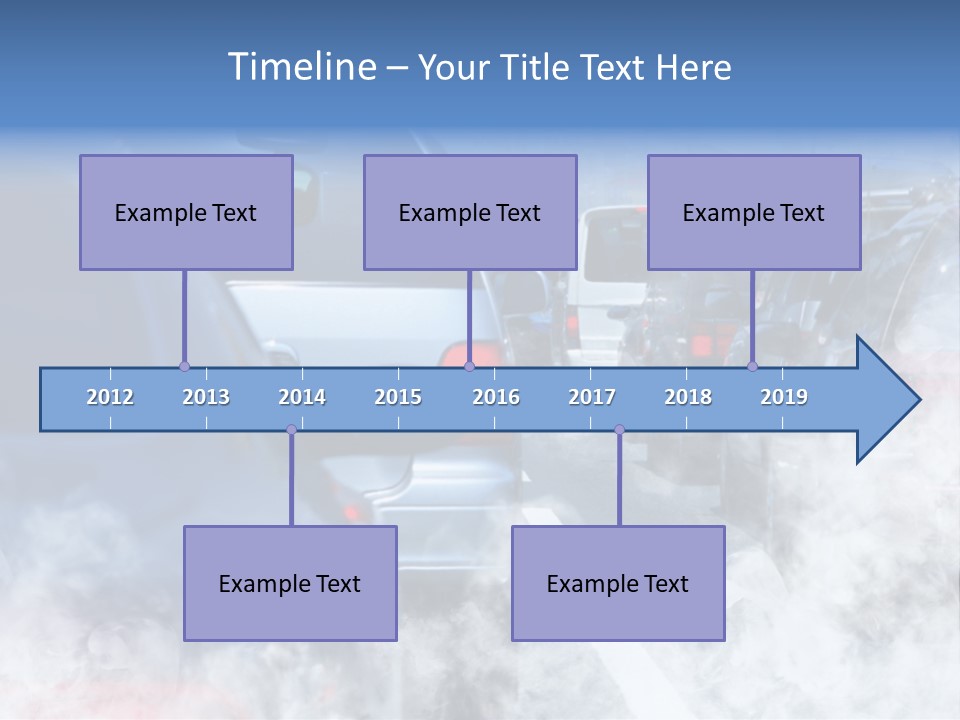 Timeline – Your Title Text Here

Example Text

Example Text

Example Text

2012 2013 2014 2015 2016 2017 2018 2019

Example Text

Example Text